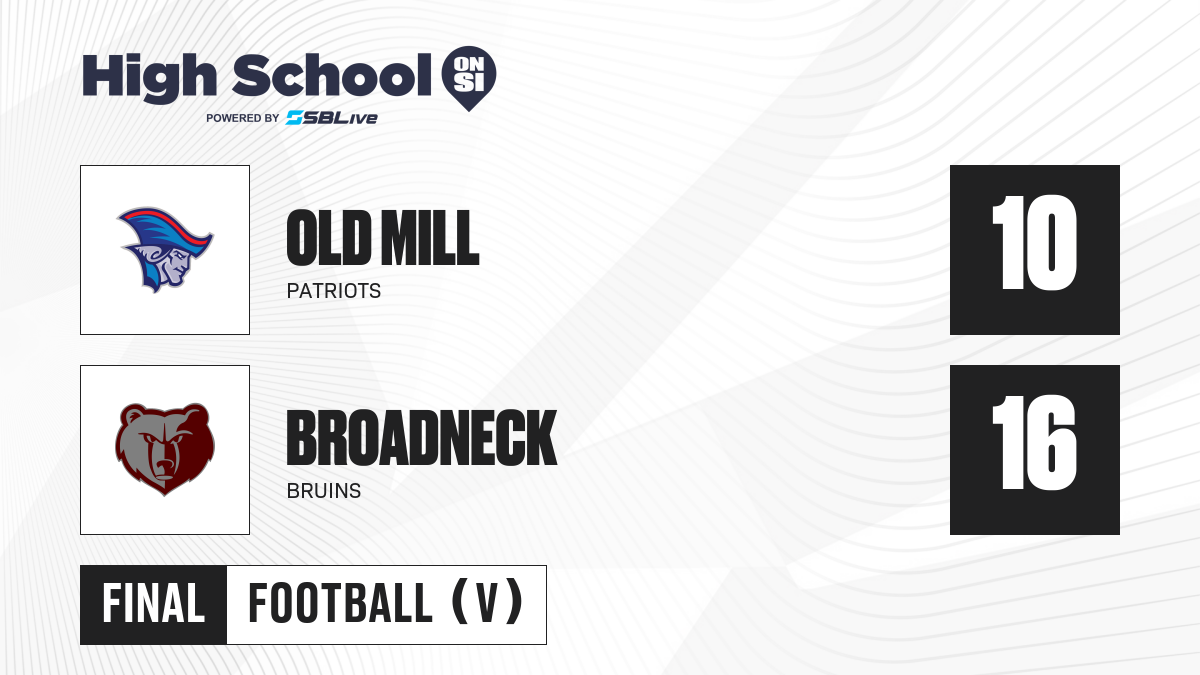 High School ON SI
POWERED BY SBLive

OLD MILL
PATRIOTS
10

BROADNECK
BRUINS
16

FINAL
FOOTBALL (V)